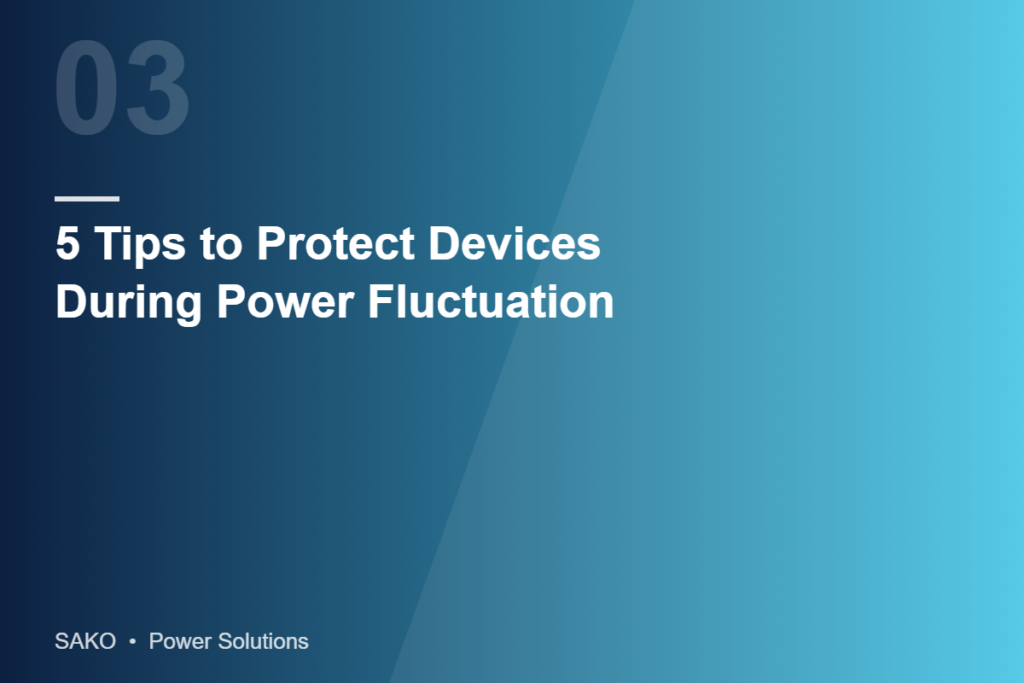 03

5 Tips to Protect Devices During Power Fluctuation

SAKO • Power Solutions